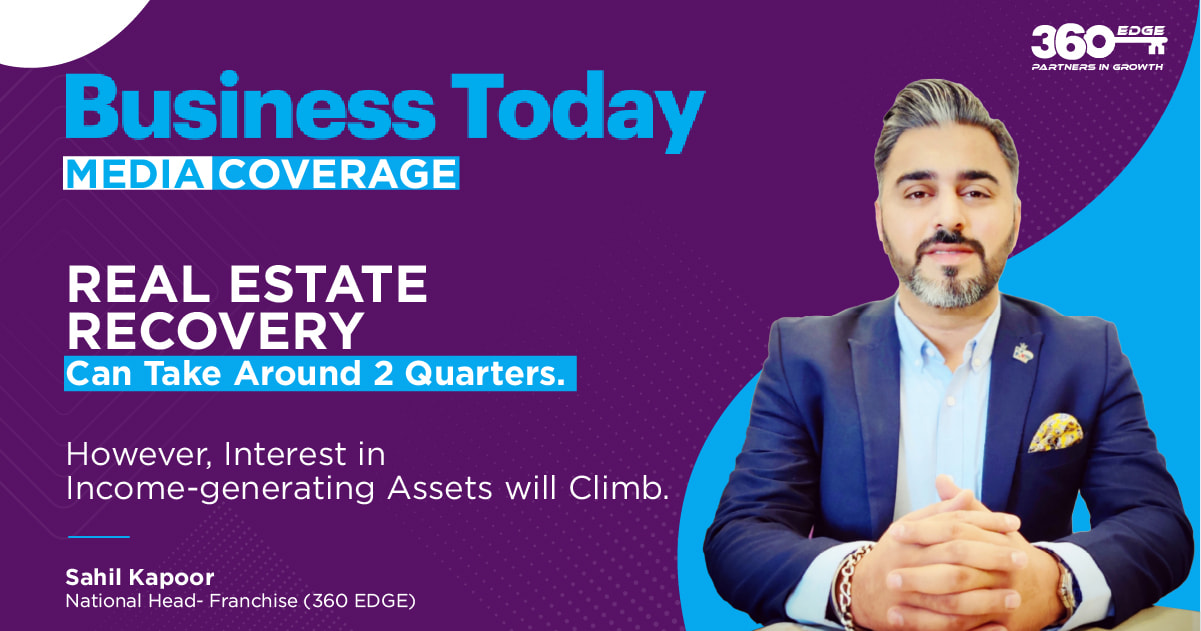 360 EDGE
PARTNERS IN GROWTH

Business Today
MEDIA COVERAGE

REAL ESTATE RECOVERY
Can Take Around 2 Quarters.

However, Interest in Income-generating Assets will Climb.

Sahil Kapoor
National Head- Franchise (360 EDGE)